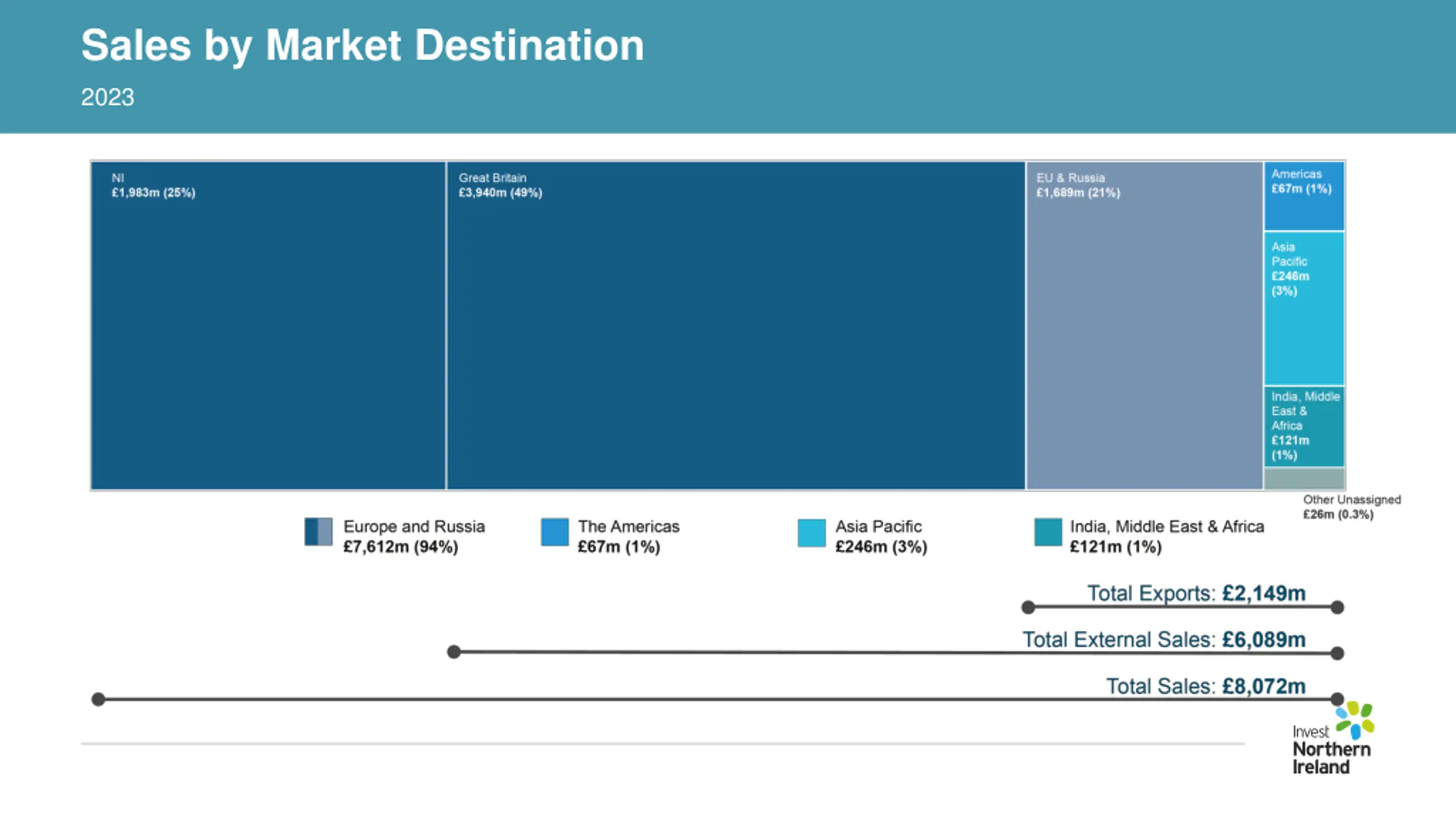 Sales by Market Destination

2023

NI
£1,983m (25%)

Great Britain
£3,940m (49%)

EU & Russia
£1,689m (21%)

Americas
£67m (1%)

Asia Pacific
£246m
(3%)

India, Middle East & Africa
£121m
(1%)

Other Unassigned
£26m (0.3%)

Europe and Russia
£7,612m (94%)

The Americas
£67m (1%)

Asia Pacific
£246m (3%)

India, Middle East & Africa
£121m (1%)

Total Exports: £2,149m

Total External Sales: £6,089m

Total Sales: £8,072m

Invest Northern Ireland